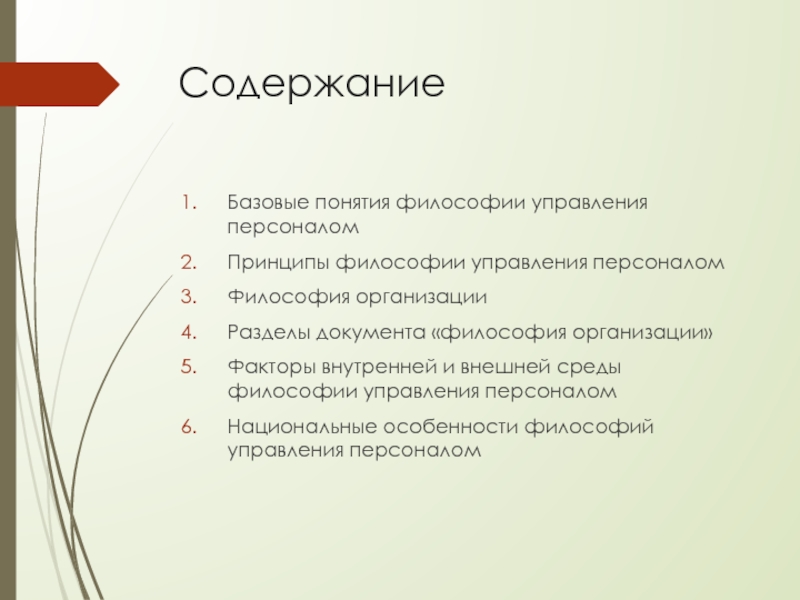 Содержание

1. Базовые понятия философии управления персоналом
2. Принципы философии управления персоналом
3. Философия организации
4. Разделы документа «философия организации»
5. Факторы внутренней и внешней среды философии управления персоналом
6. Национальные особенности философий управления персоналом